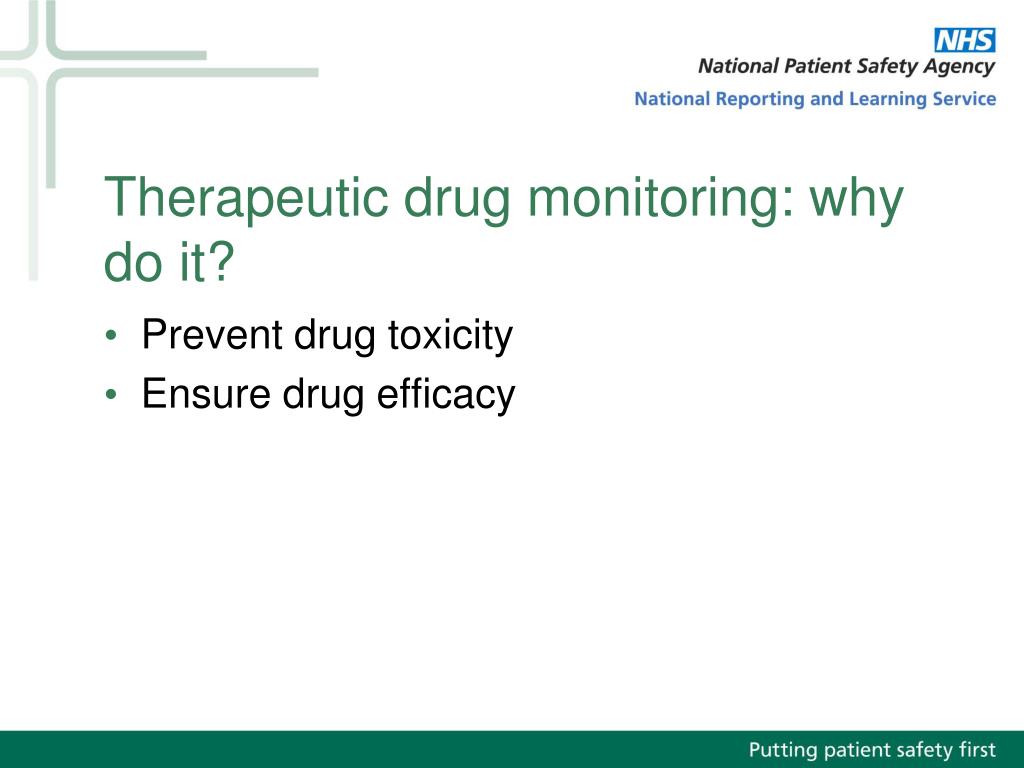 NHS
National Patient Safety Agency
National Reporting and Learning Service

Therapeutic drug monitoring: why do it?

• Prevent drug toxicity
• Ensure drug efficacy

Putting patient safety first